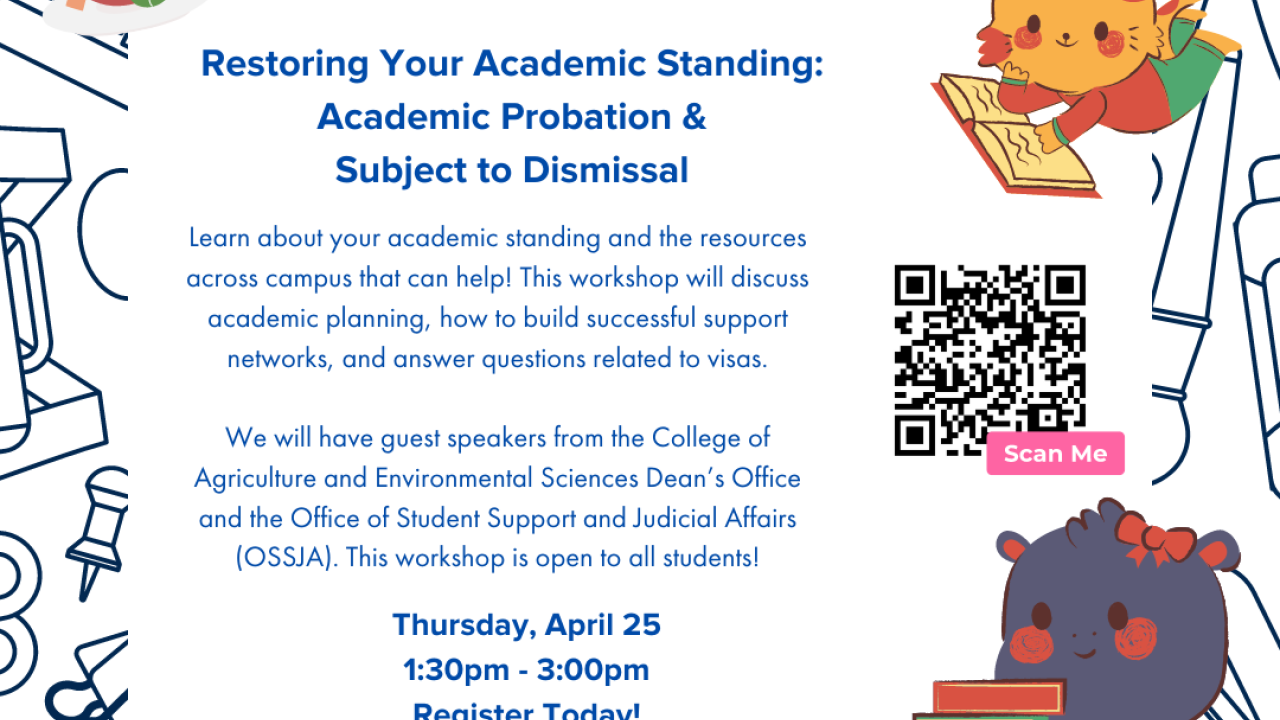 Restoring Your Academic Standing: Academic Probation & Subject to Dismissal

Learn about your academic standing and the resources across campus that can help! This workshop will discuss academic planning, how to build successful support networks, and answer questions related to visas.

We will have guest speakers from the College of Agriculture and Environmental Sciences Dean's Office and the Office of Student Support and Judicial Affairs (OSSJA). This workshop is open to all students!

Thursday, April 25
1:30pm - 3:00pm
Register Today!

Scan Me